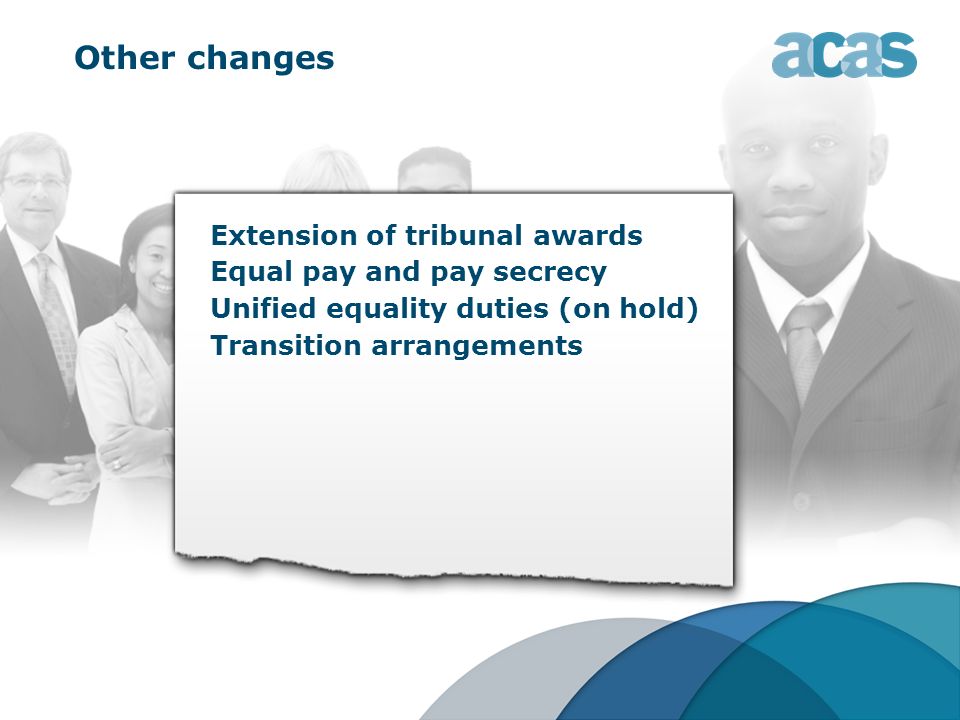 Other changes

acas

Extension of tribunal awards
Equal pay and pay secrecy
Unified equality duties (on hold)
Transition arrangements